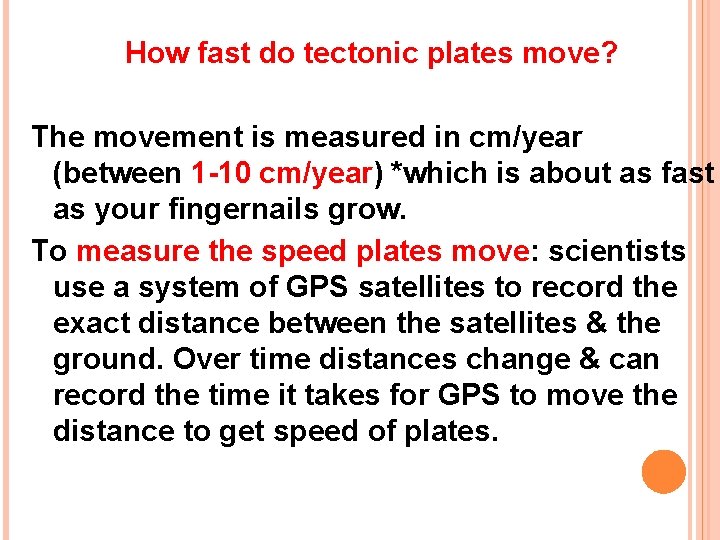 How fast do tectonic plates move?

The movement is measured in cm/year (between 1-10 cm/year) *which is about as fast as your fingernails grow.

To measure the speed plates move: scientists use a system of GPS satellites to record the exact distance between the satellites & the ground. Over time distances change & can record the time it takes for GPS to move the distance to get speed of plates.